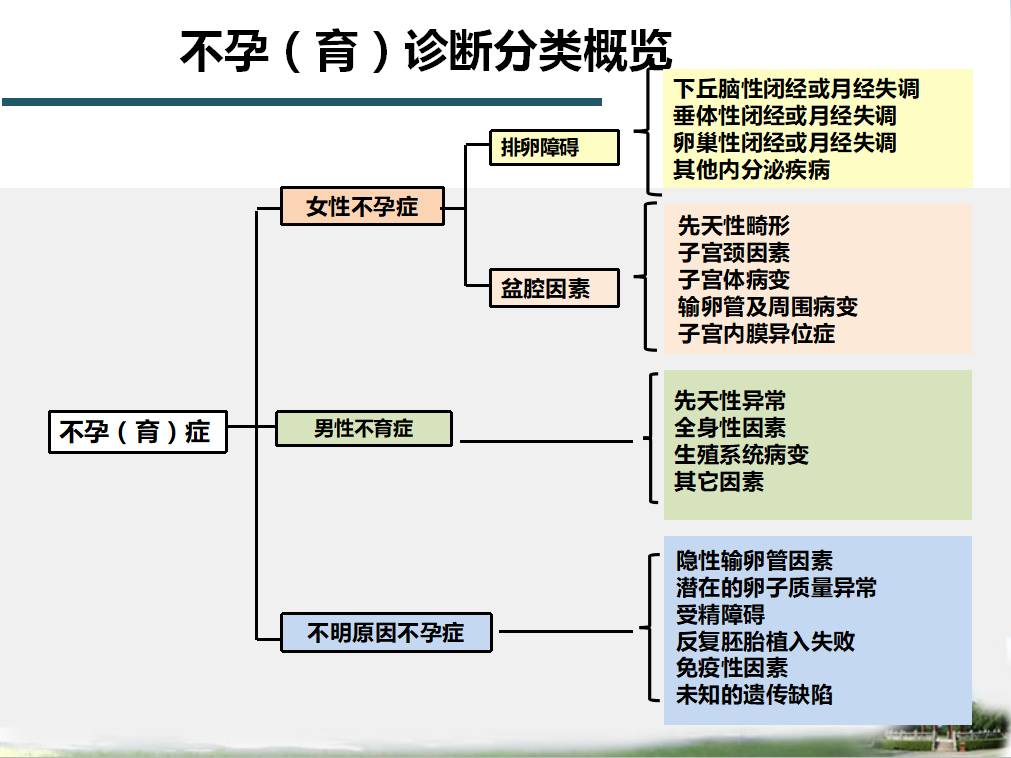 不孕（育）诊断分类概览

不孕（育）症

女性不孕症

排卵障碍

下丘脑性闭经或月经失调
垂体性闭经或月经失调
卵巢性闭经或月经失调
其他内分泌疾病

盆腔因素

先天性畸形
子宫颈因素
子宫体病变
输卵管及周围病变
子宫内膜异位症

男性不育症

先天性异常
全身性因素
生殖系统病变
其它因素

不明原因不孕症

隐性输卵管因素
潜在的卵子质量异常
受精障碍
反复胚胎植入失败
免疫性因素
未知的遗传缺陷